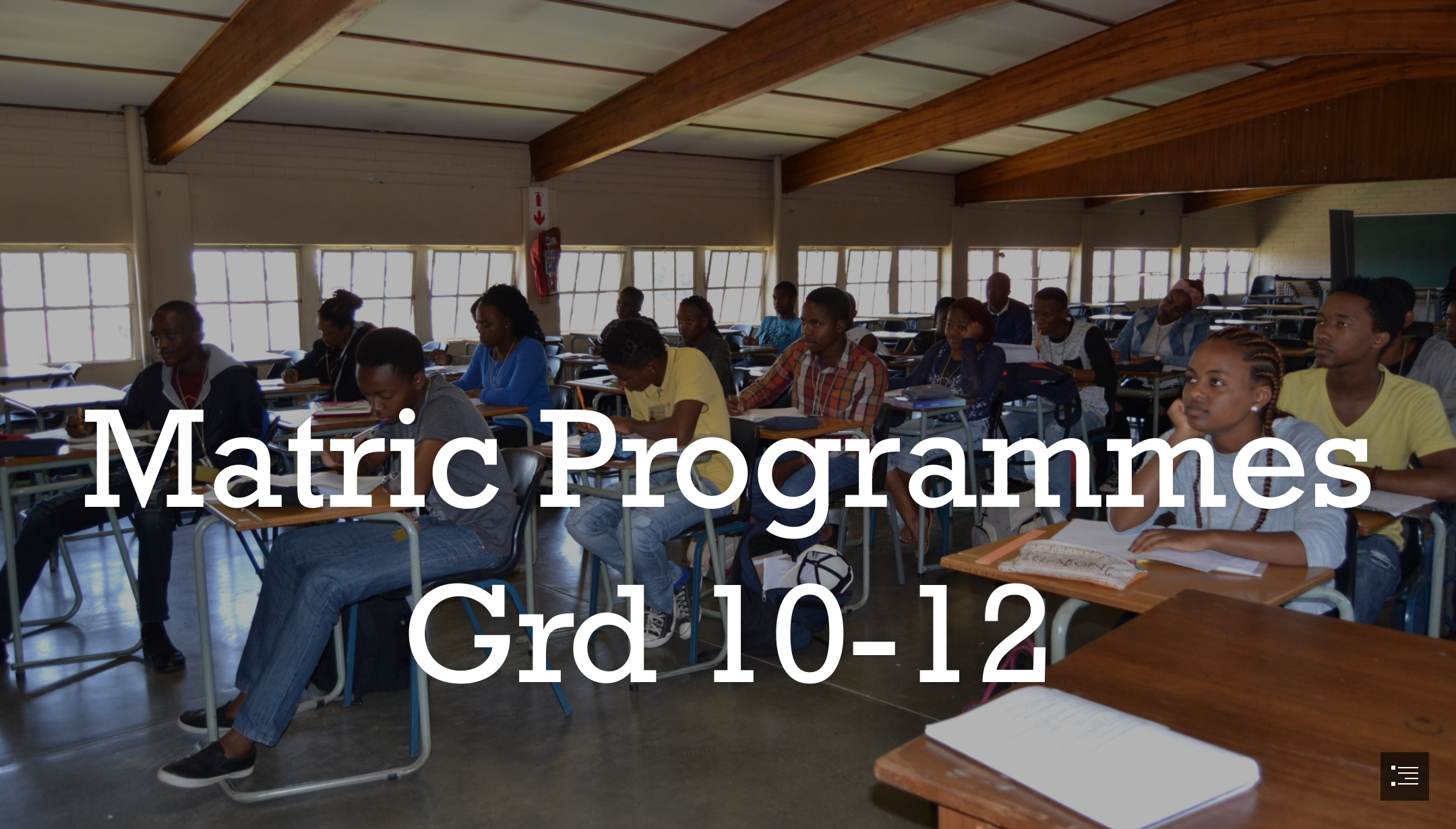 Matric Programmes
Grd 10-12